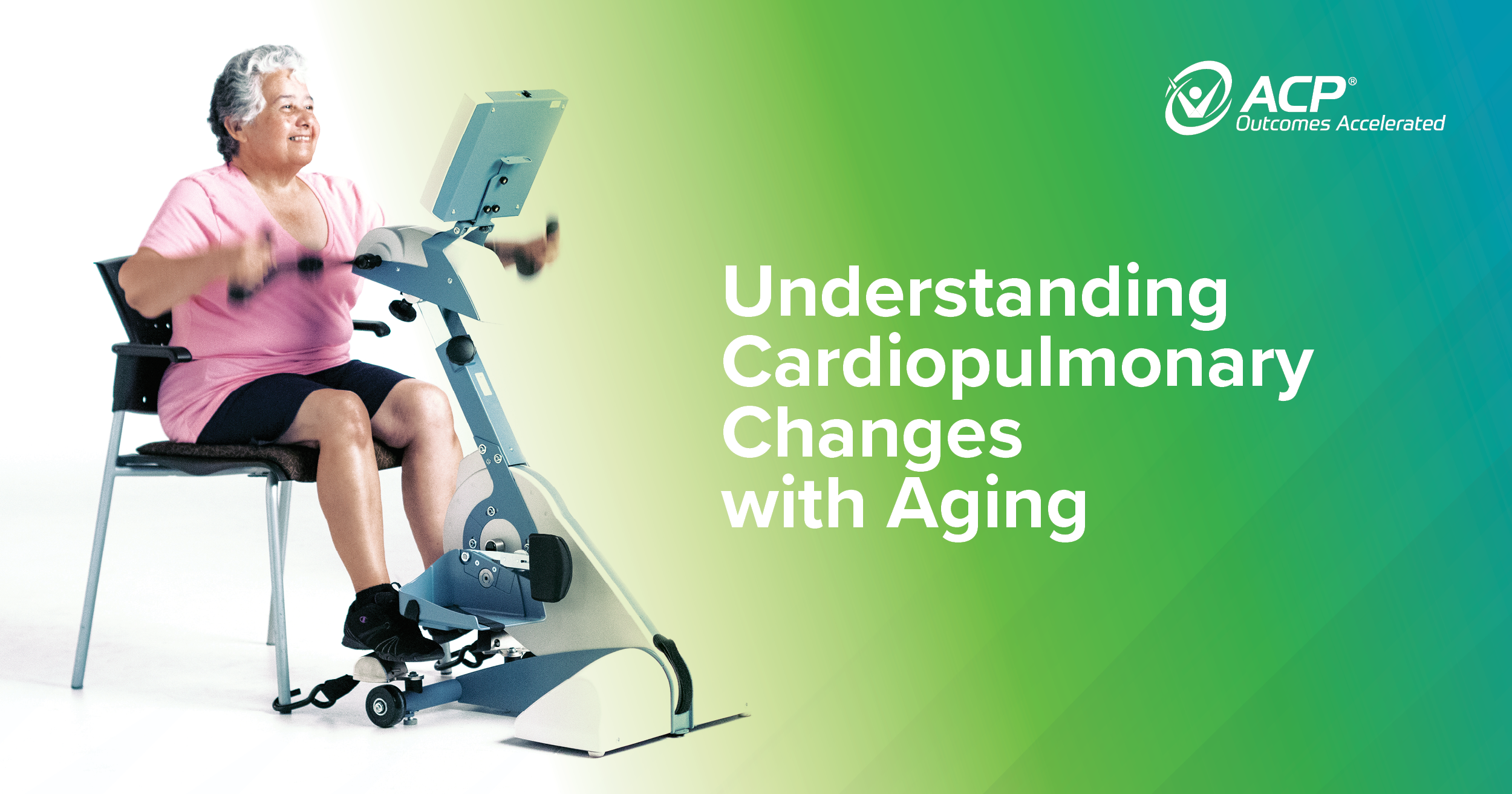 ACP®
Outcomes Accelerated

Understanding Cardiopulmonary Changes with Aging